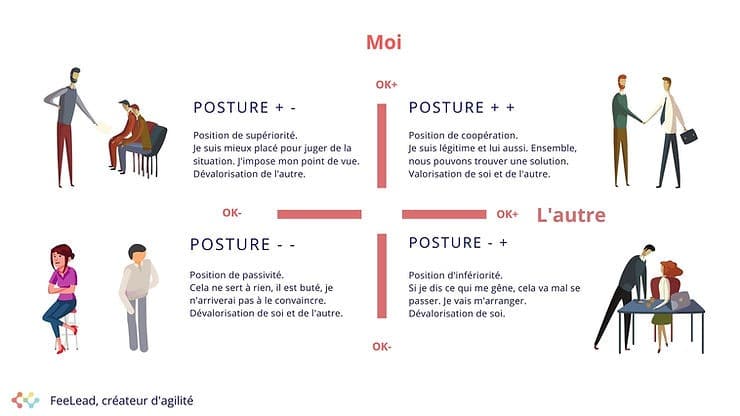 Moi

OK+

POSTURE + -

Position de supériorité.
Je suis mieux placé pour juger de la situation. J'impose mon point de vue.
Dévalorisation de l'autre.

POSTURE + +

Position de coopération.
Je suis légitime et lui aussi. Ensemble, nous pouvons trouver une solution.
Valorisation de soi et de l'autre.

OK-

OK+

L'autre

POSTURE - -

Position de passivité.
Cela ne sert à rien, il est buté, je n'arriverai pas à le convaincre.
Dévalorisation de soi et de l'autre.

POSTURE - +

Position d'infériorité.
Si je dis ce qui me gêne, cela va mal se passer. Je vais m'arranger.
Dévalorisation de soi.

OK-

FeeLead, créateur d'agilité